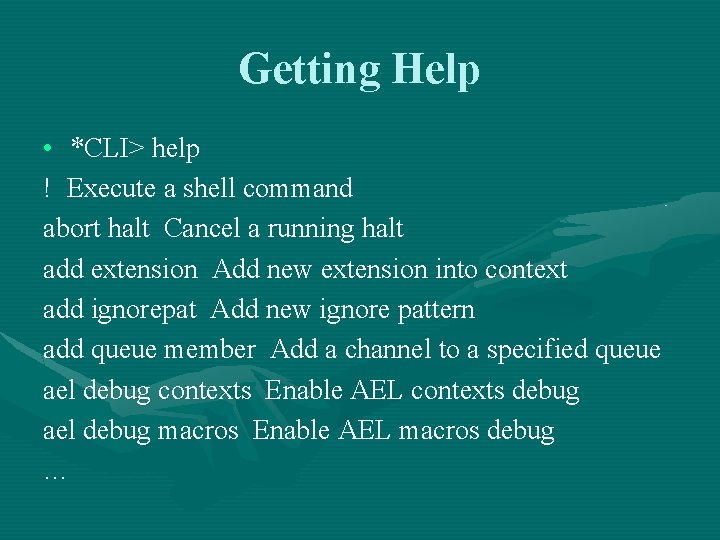 Getting Help

• *CLI> help
! Execute a shell command
abort halt Cancel a running halt
add extension Add new extension into context
add ignorepat Add new ignore pattern
add queue member Add a channel to a specified queue
ael debug contexts Enable AEL contexts debug
ael debug macros Enable AEL macros debug
…